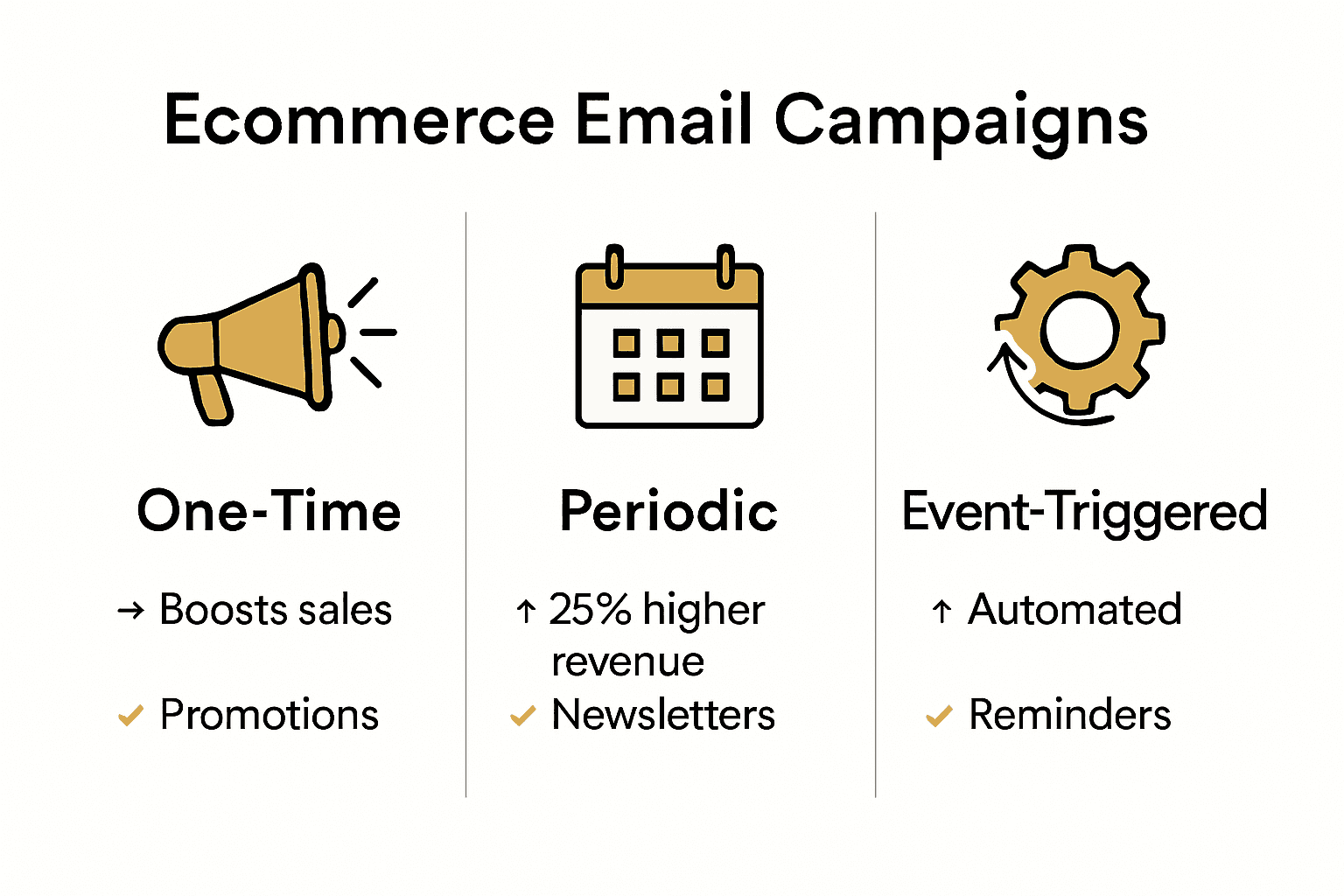 Ecommerce Email Campaigns

One-Time

→ Boosts sales

✓ Promotions

Periodic

↑ 25% higher revenue

✓ Newsletters

Event-Triggered

↑ Automated

✓ Reminders